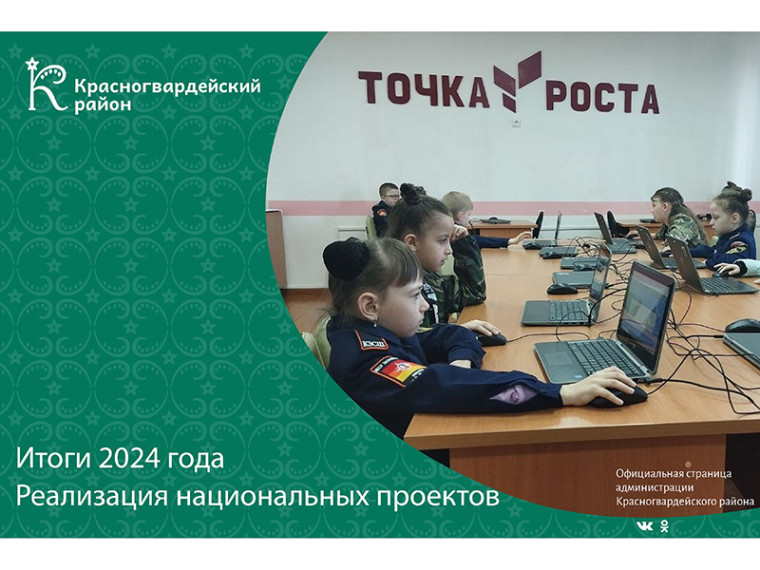 Красногвардейский район

ТОЧКА РОСТА

Итоги 2024 года
Реализация национальных проектов

Официальная страница администрации Красногвардейского района